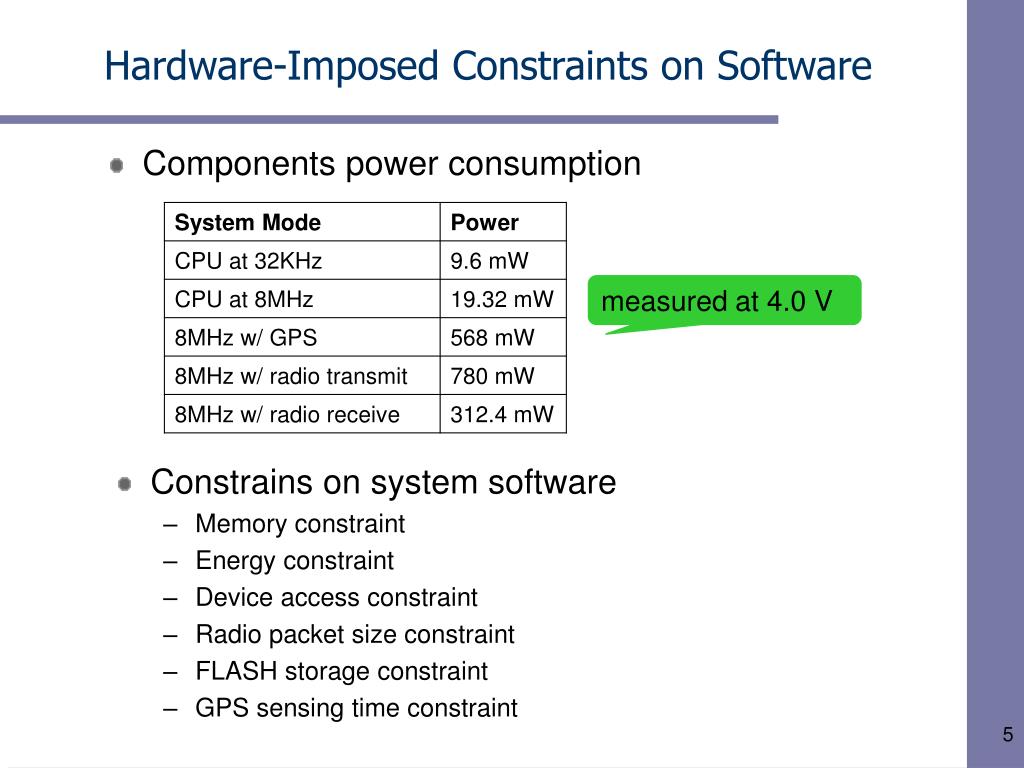 Hardware-Imposed Constraints on Software

Components power consumption

| System Mode | Power |
|---|---|
| CPU at 32KHz | 9.6 mW |
| CPU at 8MHz | 19.32 mW |
| 8MHz w/ GPS | 568 mW |
| 8MHz w/ radio transmit | 780 mW |
| 8MHz w/ radio receive | 312.4 mW |

measured at 4.0 V

Constrains on system software
– Memory constraint
– Energy constraint
– Device access constraint
– Radio packet size constraint
– FLASH storage constraint
– GPS sensing time constraint

5